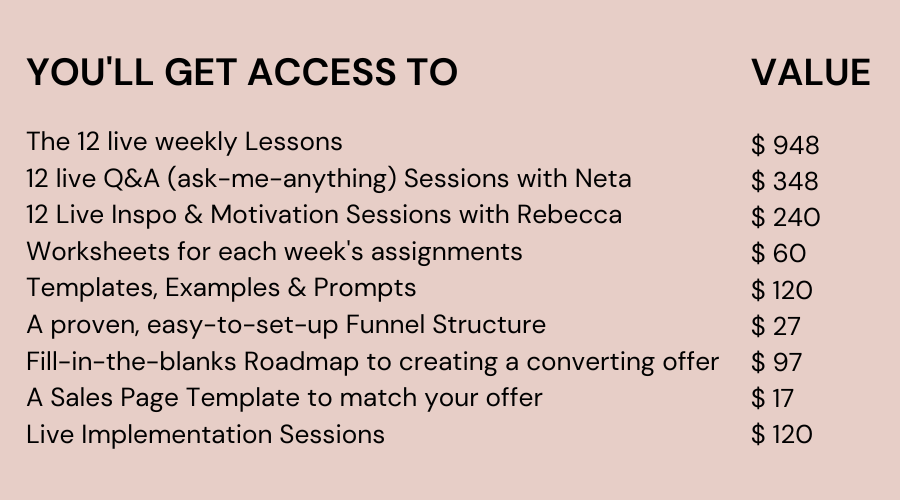 | YOU'LL GET ACCESS TO | VALUE |
|---|---|
| The 12 live weekly Lessons | \$ 948 |
| 12 live Q&A (ask-me-anything) Sessions with Neta | \$ 348 |
| 12 Live Inspo & Motivation Sessions with Rebecca | \$ 240 |
| Worksheets for each week's assignments | \$ 60 |
| Templates, Examples & Prompts | \$ 120 |
| A proven, easy-to-set-up Funnel Structure | \$ 27 |
| Fill-in-the-blanks Roadmap to creating a converting offer | \$ 97 |
| A Sales Page Template to match your offer | \$ 17 |
| Live Implementation Sessions | \$ 120 |